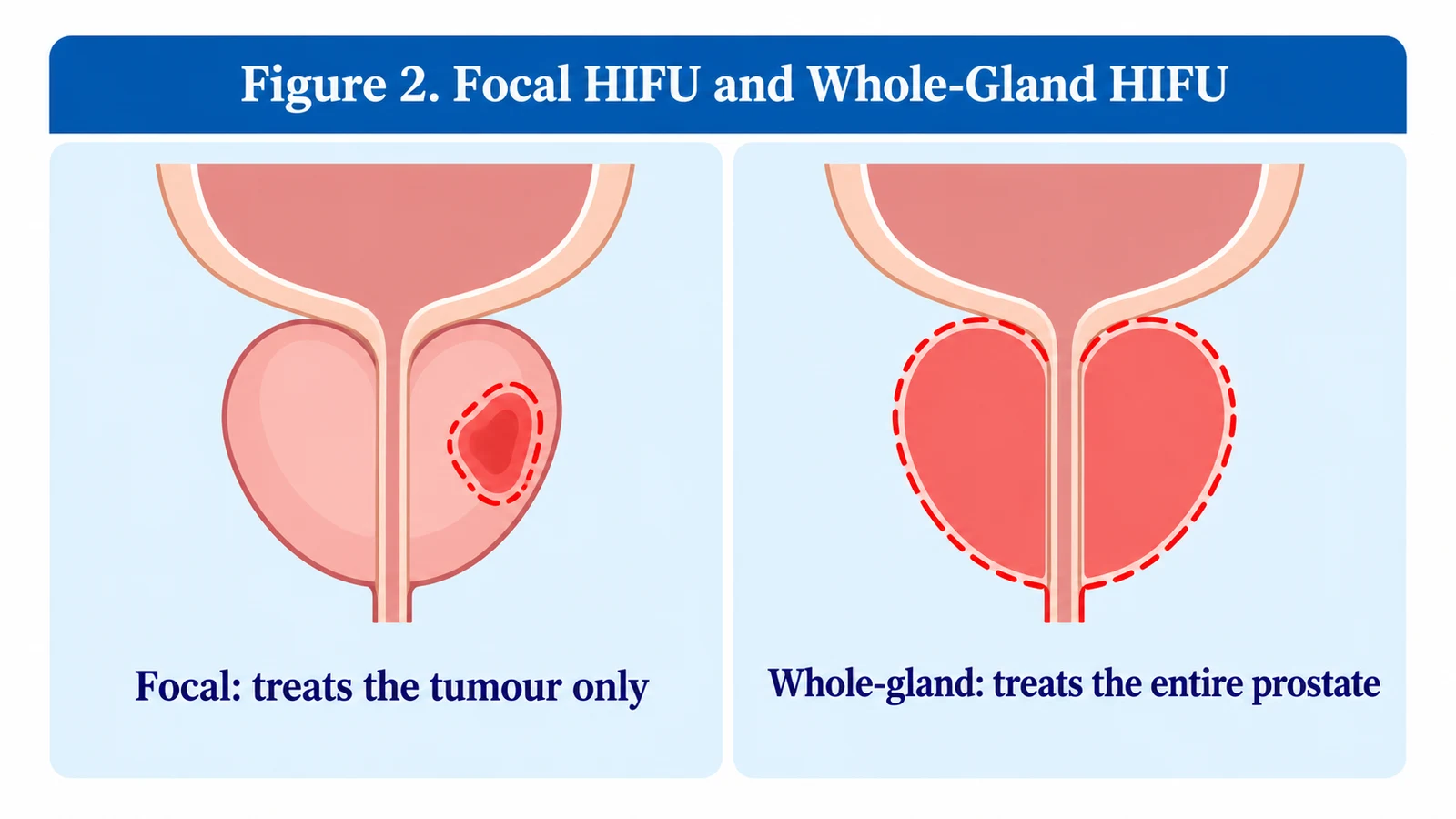 Figure 2. Focal HIFU and Whole-Gland HIFU

Focal: treats the tumour only

Whole-gland: treats the entire prostate